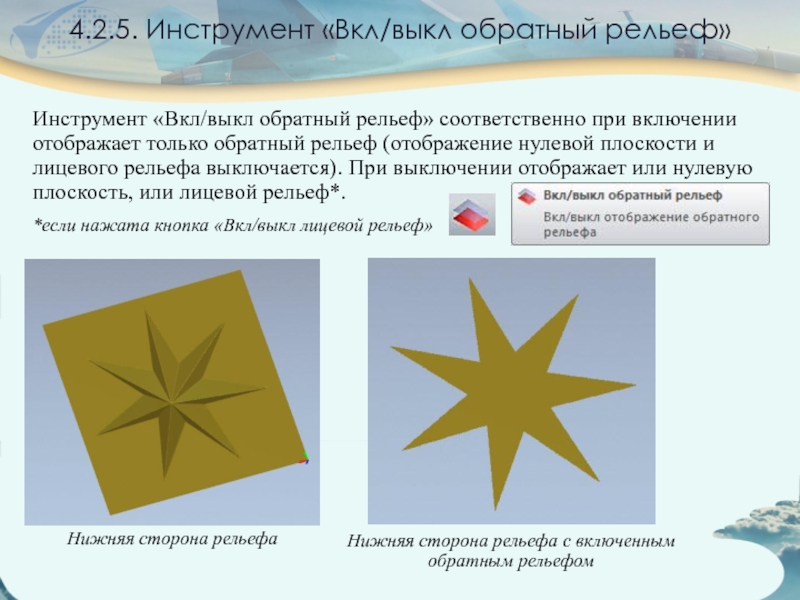 4.2.5. Инструмент «Вкл/выкл обратный рельеф»

Инструмент «Вкл/выкл обратный рельеф» соответственно при включении отображает только обратный рельеф (отображение нулевой плоскости и лицевого рельефа выключается). При выключении отображает или нулевую плоскость, или лицевой рельеф*.

*если нажата кнопка «Вкл/выкл лицевой рельеф»

Вкл/выкл обратный рельеф
Вкл/выкл отображение обратного рельефа

Нижняя сторона рельефа

Нижняя сторона рельефа с включенным обратным рельефом